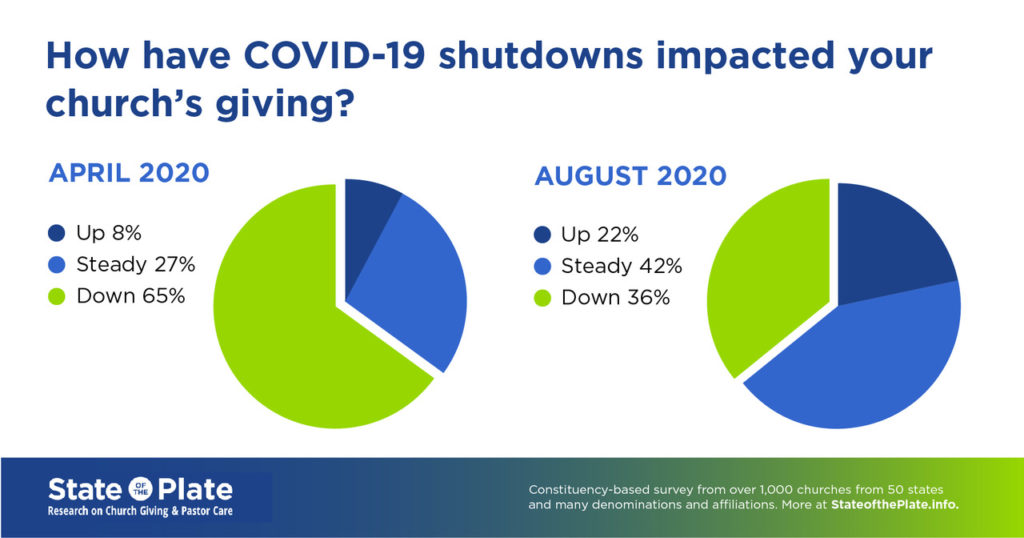 How have COVID-19 shutdowns impacted your church's giving?

APRIL 2020

Up 8%
Steady 27%
Down 65%

AUGUST 2020

Up 22%
Steady 42%
Down 36%

State OF THE Plate
Research on Church Giving & Pastor Care

Constituency-based survey from over 1,000 churches from 50 states and many denominations and affiliations. More at StateofthePlate.info.